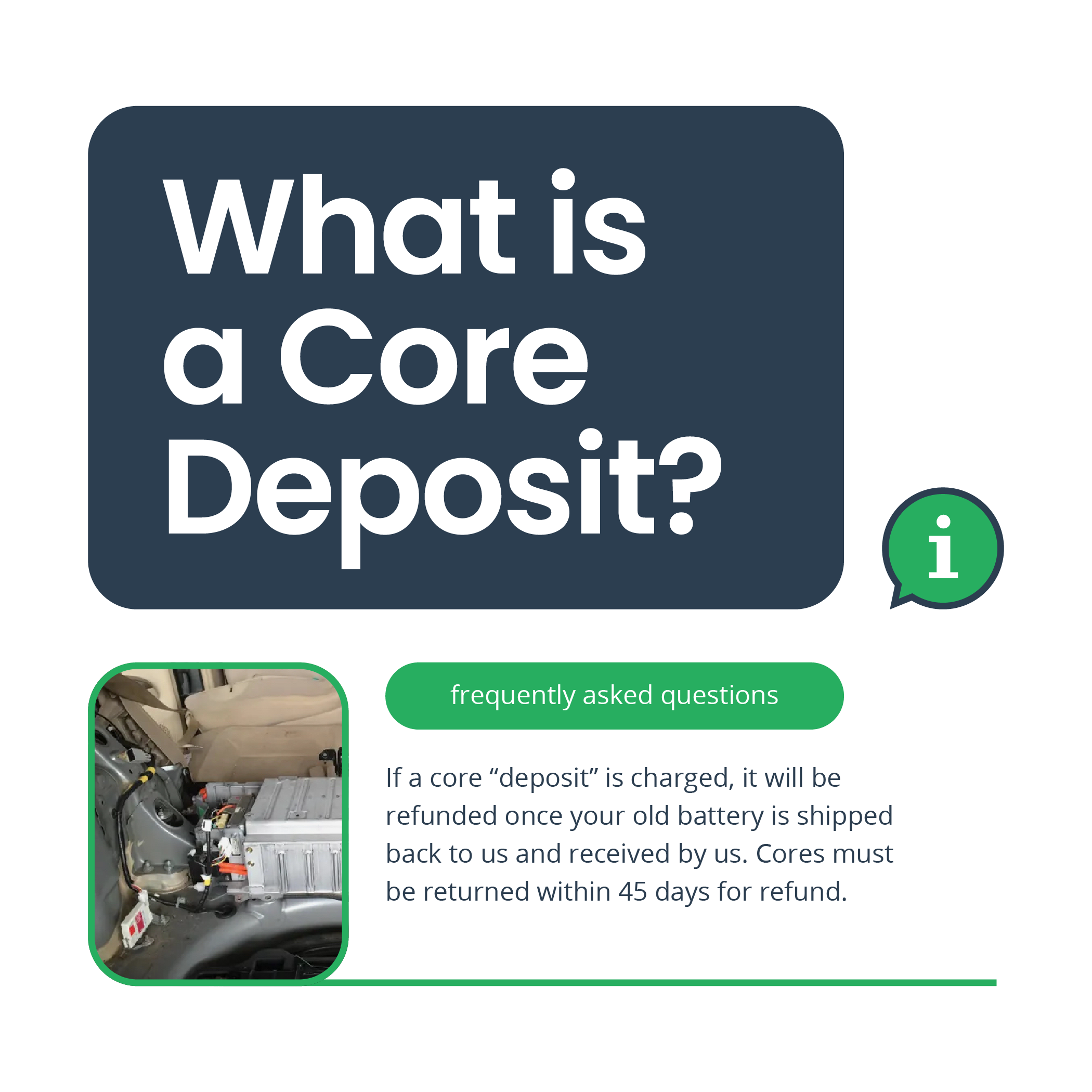 What is a Core Deposit?

i

frequently asked questions

If a core “deposit” is charged, it will be refunded once your old battery is shipped back to us and received by us. Cores must be returned within 45 days for refund.